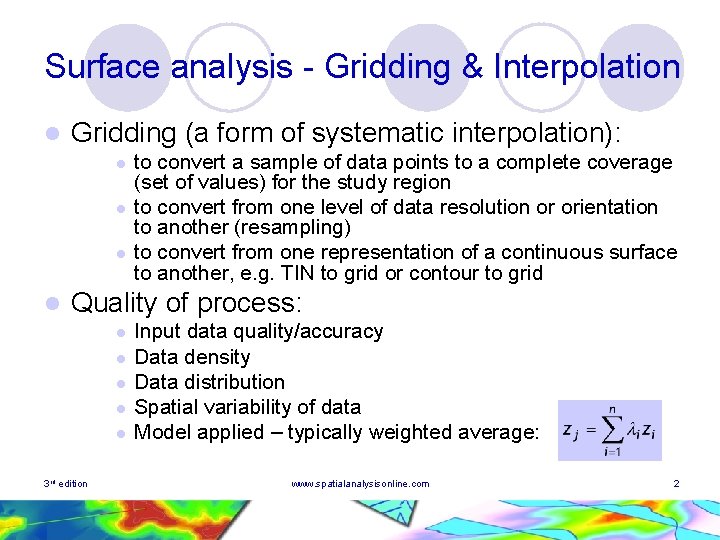 Surface analysis - Gridding & Interpolation

Gridding (a form of systematic interpolation):

to convert a sample of data points to a complete coverage (set of values) for the study region

to convert from one level of data resolution or orientation to another (resampling)

to convert from one representation of a continuous surface to another, e.g. TIN to grid or contour to grid

Quality of process:

Input data quality/accuracy

Data density

Data distribution

Spatial variability of data

Model applied – typically weighted average: $z_j = \sum_{i=1}^{n} \lambda_i z_i$

3rd edition

www.spatialanalysisonline.com

2